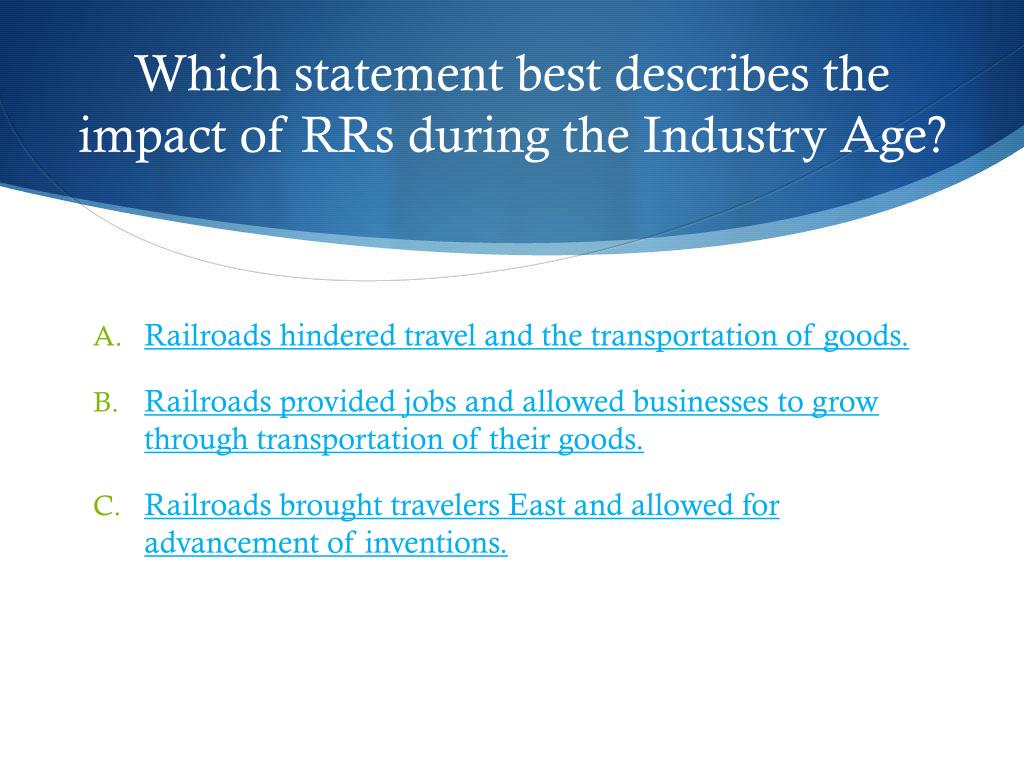 Which statement best describes the impact of RRs during the Industry Age?

A. Railroads hindered travel and the transportation of goods.

B. Railroads provided jobs and allowed businesses to grow through transportation of their goods.

C. Railroads brought travelers East and allowed for advancement of inventions.